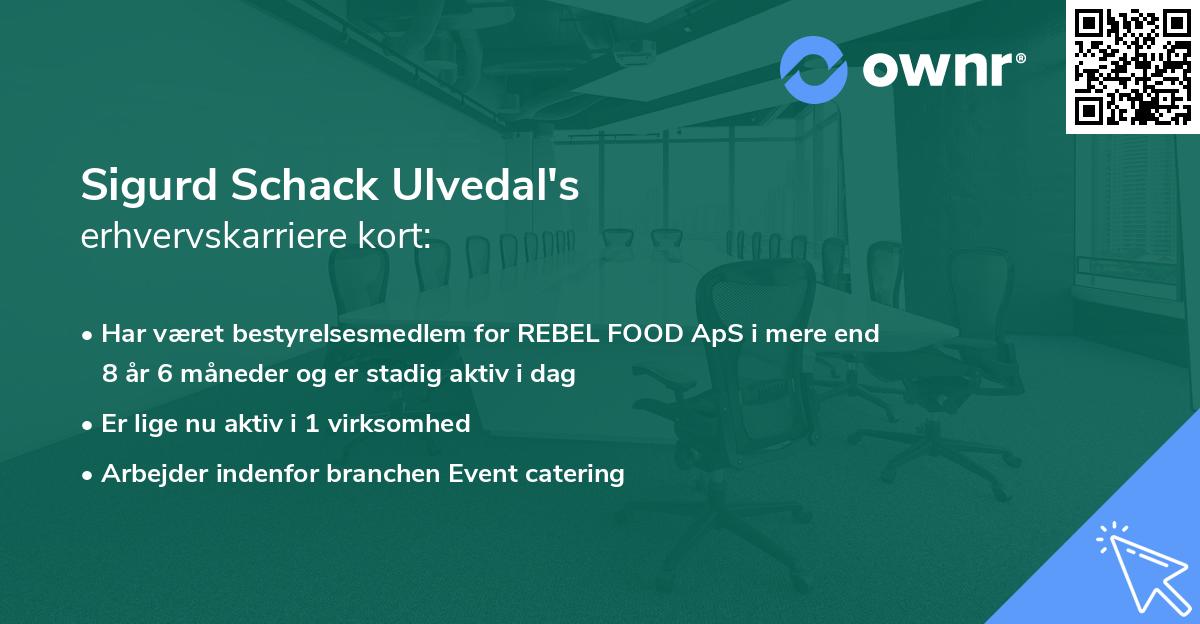 ownr®

Sigurd Schack Ulvedal's
erhvervskarriere kort:

• Har været bestyrelsesmedlem for REBEL FOOD ApS i mere end 8 år 6 måneder og er stadig aktiv i dag
• Er lige nu aktiv i 1 virksomhed
• Arbejder indenfor branchen Event catering